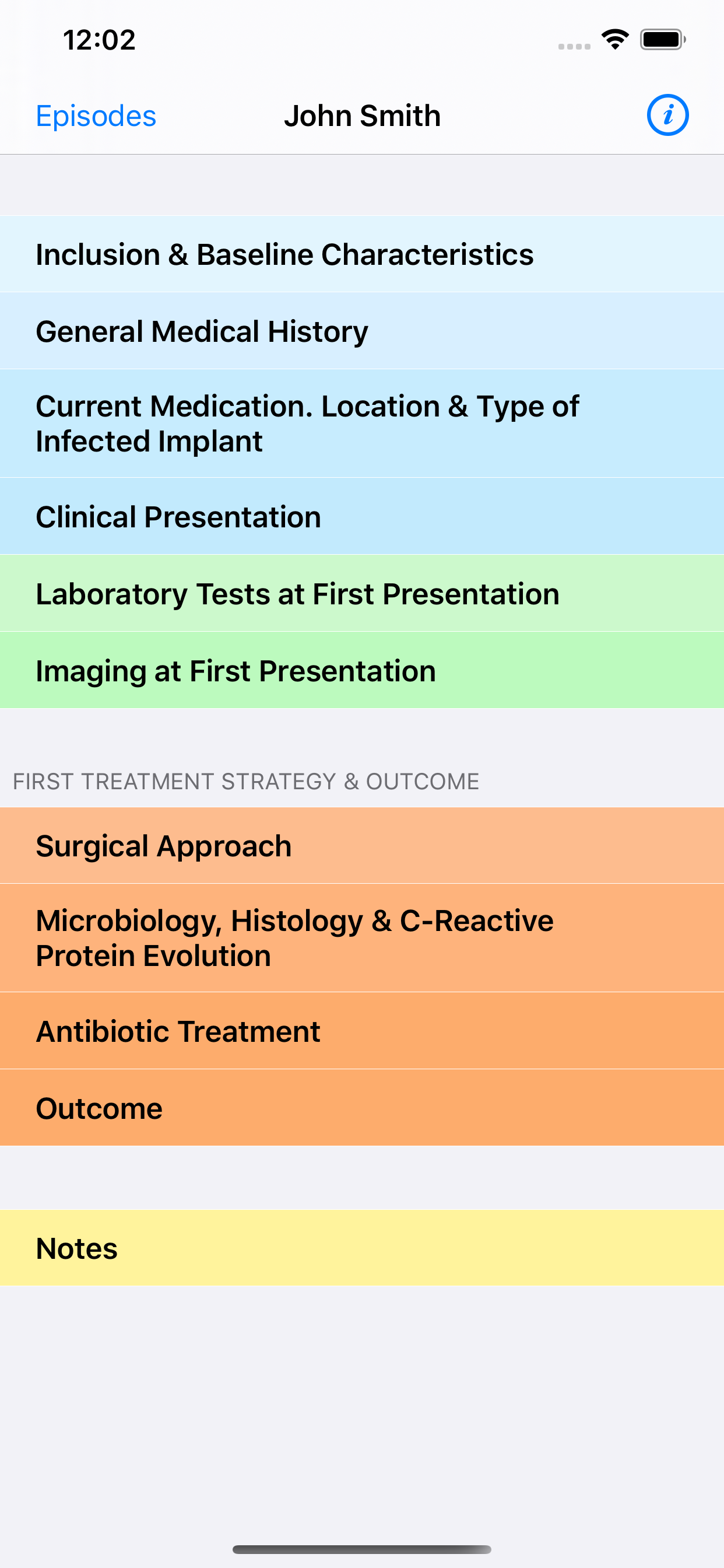 12:02

Episodes
John Smith
i

Inclusion & Baseline Characteristics

General Medical History

Current Medication. Location & Type of Infected Implant

Clinical Presentation

Laboratory Tests at First Presentation

Imaging at First Presentation

FIRST TREATMENT STRATEGY & OUTCOME

Surgical Approach

Microbiology, Histology & C-Reactive Protein Evolution

Antibiotic Treatment

Outcome

Notes